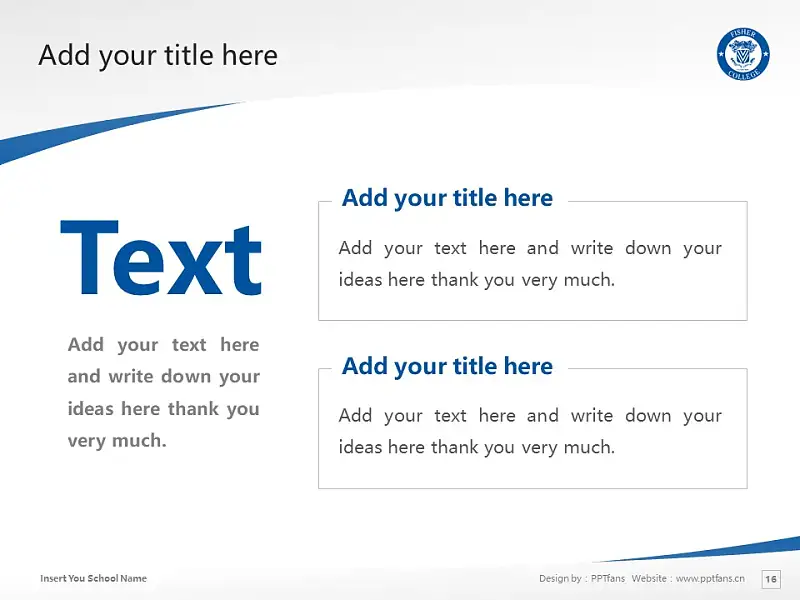 Add your title here

FISHER COLLEGE

Text

Add your text here and write down your ideas here thank you very much.

Add your title here

Add your text here and write down your ideas here thank you very much.

Add your title here

Add your text here and write down your ideas here thank you very much.

Insert You School Name

Design by : PPTfans Website : www.pptfans.cn

16